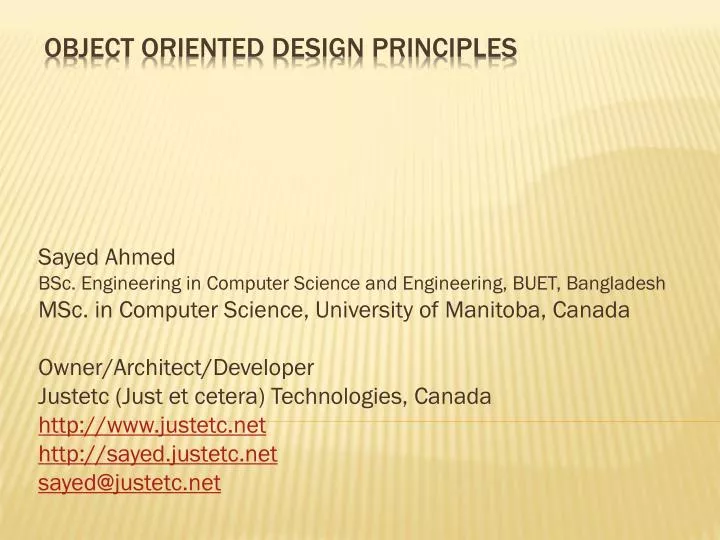 OBJECT ORIENTED DESIGN PRINCIPLES

Sayed Ahmed
BSc. Engineering in Computer Science and Engineering, BUET, Bangladesh
MSc. in Computer Science, University of Manitoba, Canada

Owner/Architect/Developer
Justetc (Just et cetera) Technologies, Canada
http://www.justetc.net
http://sayed.justetc.net
sayed@justetc.net